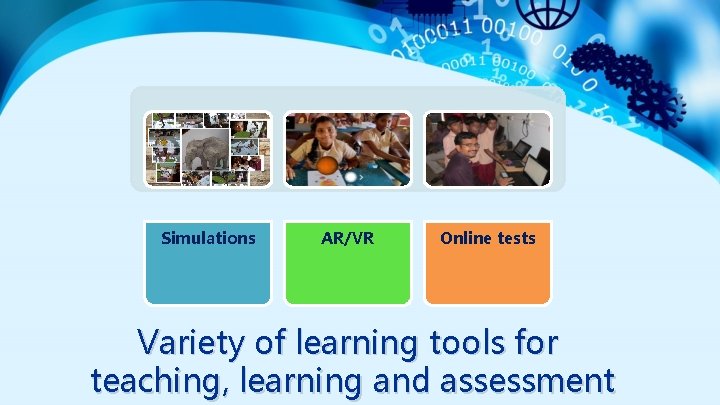 Simulations

AR/VR

Online tests

Variety of learning tools for teaching, learning and assessment